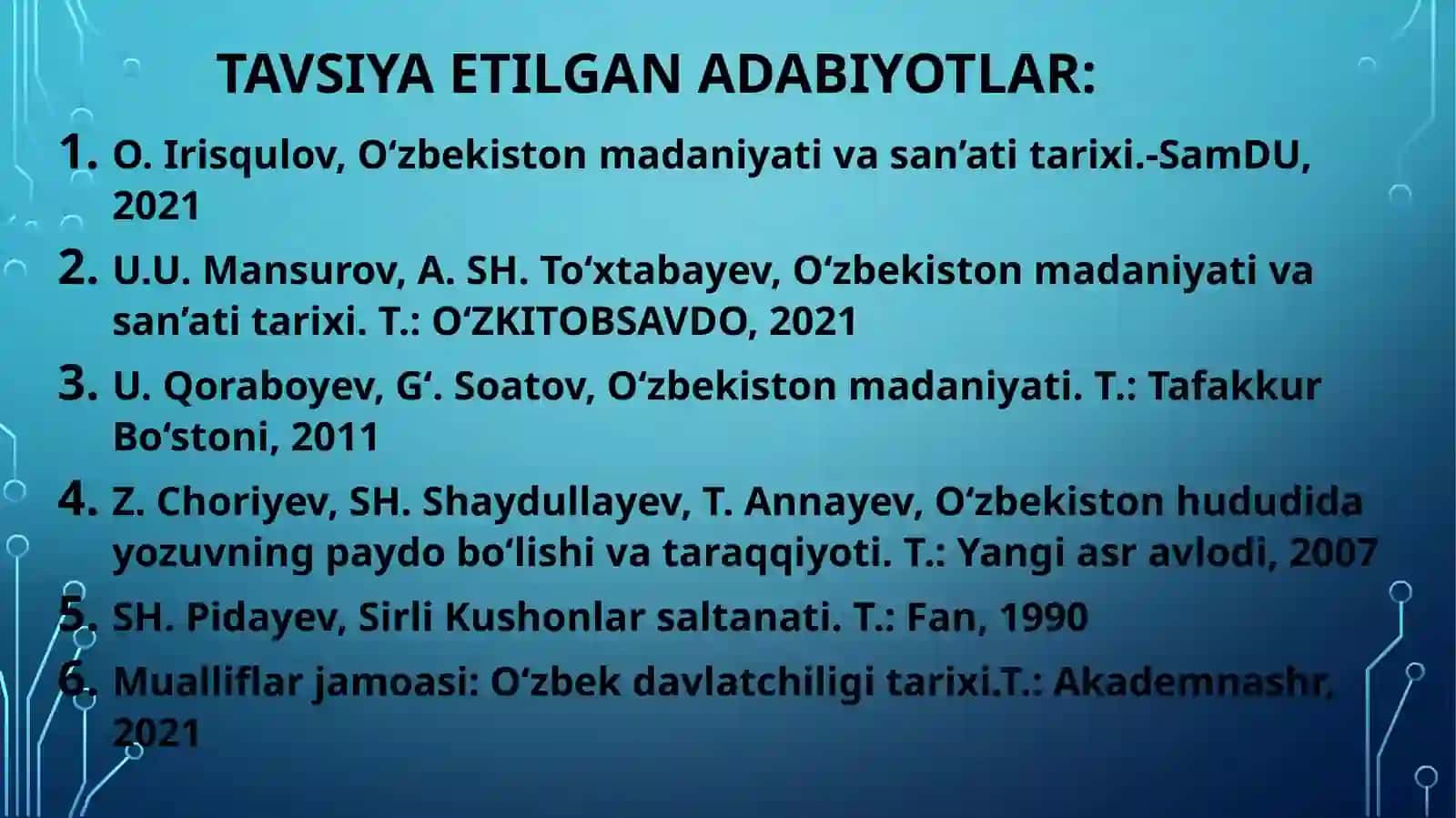 TAVSIYA ETILGAN ADABIYOTLAR:

1. O. Irisqulov, O‘zbekiston madaniyati va san’ati tarixi.-SamDU, 2021
2. U.U. Mansurov, A. SH. To‘xtabayev, O‘zbekiston madaniyati va san’ati tarixi. T.: O‘ZKITOBSAVDO, 2021
3. U. Qoraboyev, G‘. Soatov, O‘zbekiston madaniyati. T.: Tafakkur Bo‘stoni, 2011
4. Z. Choriyev, SH. Shaydullayev, T. Annayev, O‘zbekiston hududida yozuvning paydo bo‘lishi va taraqqiyoti. T.: Yangi asr avlodi, 2007
5. SH. Pidayev, Sirli Kushonlar saltanati. T.: Fan, 1990
6. Mualliflar jamoasi: O‘zbek davlatchiligi tarixi.T.: Akademnashr, 2021